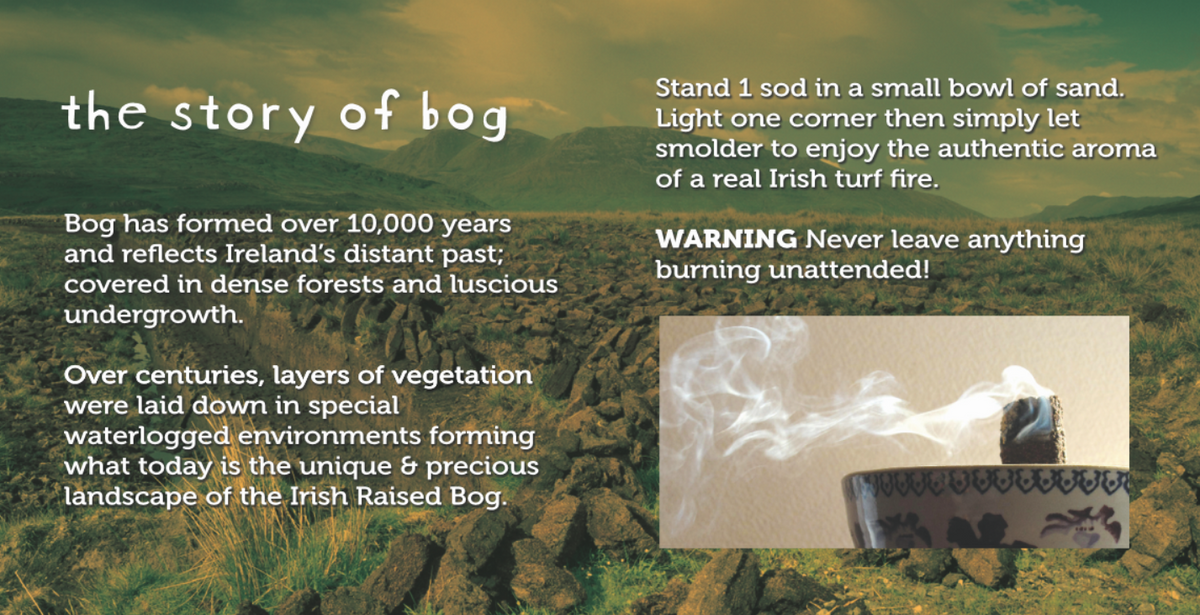 the story of bog

Bog has formed over 10,000 years and reflects Ireland's distant past; covered in dense forests and luscious undergrowth.

Over centuries, layers of vegetation were laid down in special waterlogged environments forming what today is the unique & precious landscape of the Irish Raised Bog.

Stand 1 sod in a small bowl of sand. Light one corner then simply let smolder to enjoy the authentic aroma of a real Irish turf fire.

WARNING Never leave anything burning unattended!